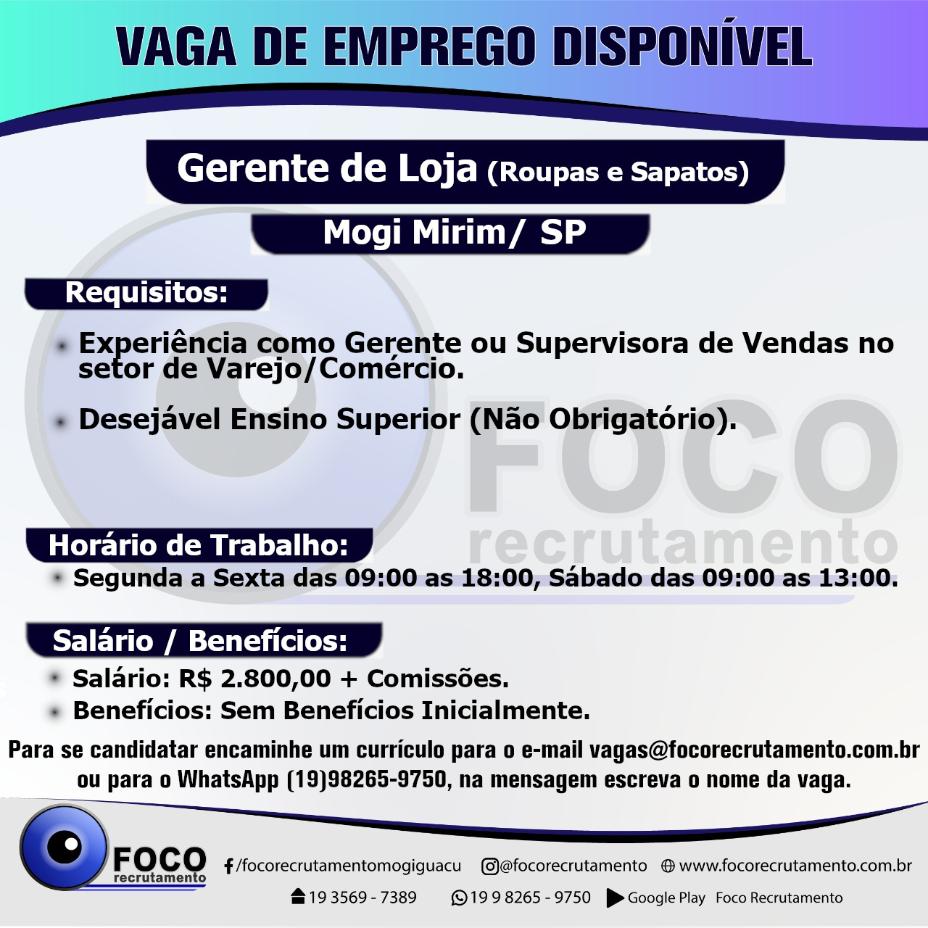 VAGA DE EMPREGO DISPONÍVEL

Gerente de Loja (Roupas e Sapatos)

Mogi Mirim/ SP

Requisitos:

Experiência como Gerente ou Supervisora de Vendas no setor de Varejo/Comércio.

Desejável Ensino Superior (Não Obrigatório).

FOCO
recrutamento

Horário de Trabalho:

Segunda a Sexta das 09:00 as 18:00, Sábado das 09:00 as 13:00.

Salário / Benefícios:

Salário: R$ 2.800,00 + Comissões.

Benefícios: Sem Benefícios Inicialmente.

Para se candidatar encaminhe um currículo para o e-mail vagas@focorecrutamento.com.br ou para o WhatsApp (19)98265-9750, na mensagem escreva o nome da vaga.

FOCO
recrutamento

/focorecrutamentomogiguacu @focorecrutamento www.focorecrutamento.com.br

19 3569 - 7389 19 9 8265 - 9750 Google Play Foco Recrutamento